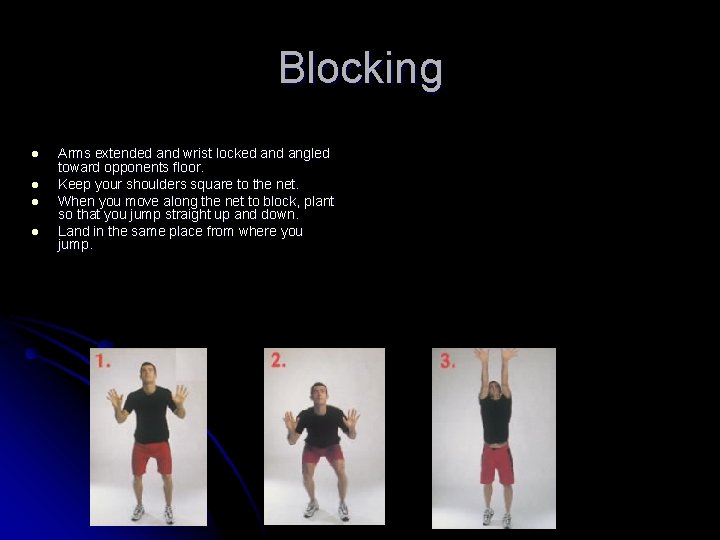 Blocking

- Arms extended and wrist locked and angled toward opponents floor.
- Keep your shoulders square to the net.
- When you move along the net to block, plant so that you jump straight up and down.
- Land in the same place from where you jump.

1.

2.

3.